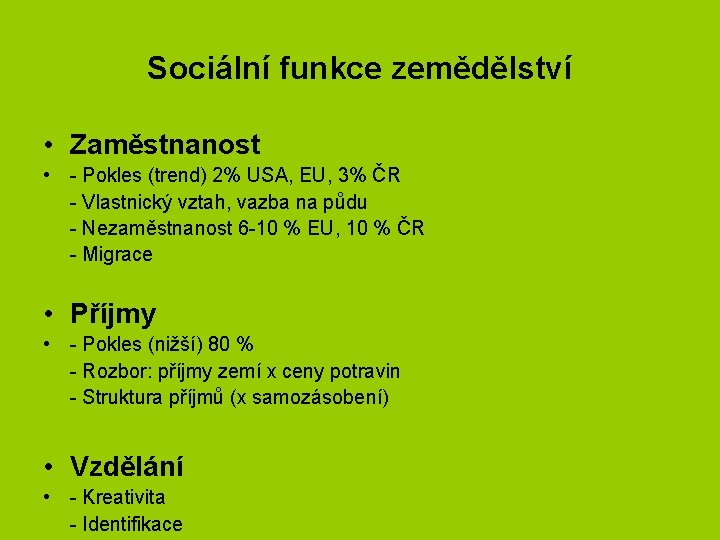 Sociální funkce zemědělství

• Zaměstnanost
• - Pokles (trend) 2% USA, EU, 3% ČR
- Vlastnický vztah, vazba na půdu
- Nezaměstnanost 6-10 % EU, 10 % ČR
- Migrace

• Příjmy
• - Pokles (nižší) 80 %
- Rozbor: příjmy zemí x ceny potravin
- Struktura příjmů (x samozásobení)

• Vzdělání
• - Kreativita
- Identifikace